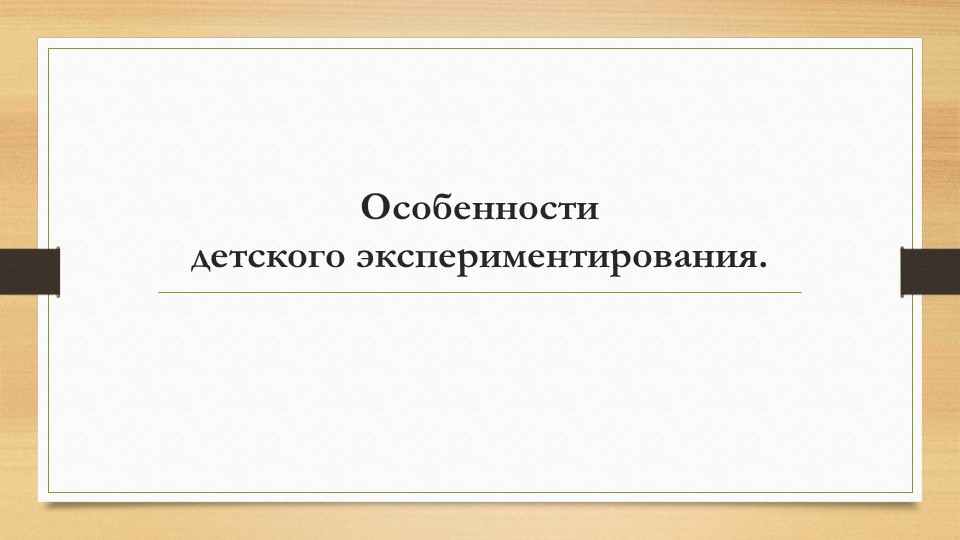 Особенности
детского экспериментирования.